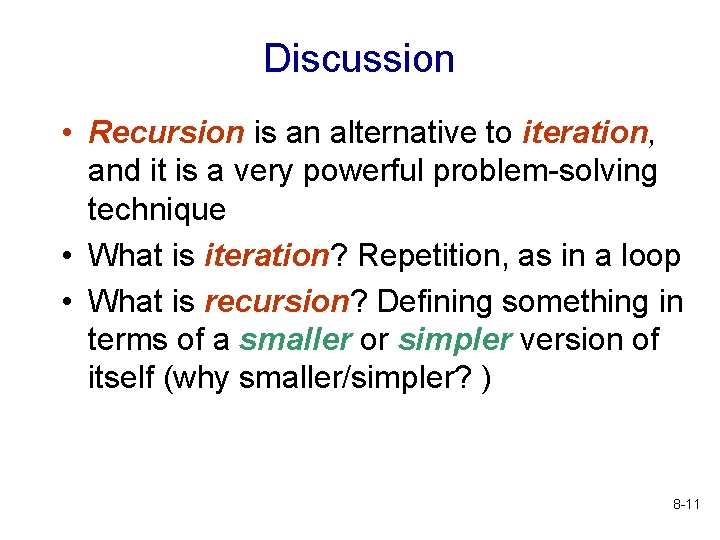 Discussion

• Recursion is an alternative to iteration, and it is a very powerful problem-solving technique

• What is iteration? Repetition, as in a loop

• What is recursion? Defining something in terms of a smaller or simpler version of itself (why smaller/simpler? )

8-11